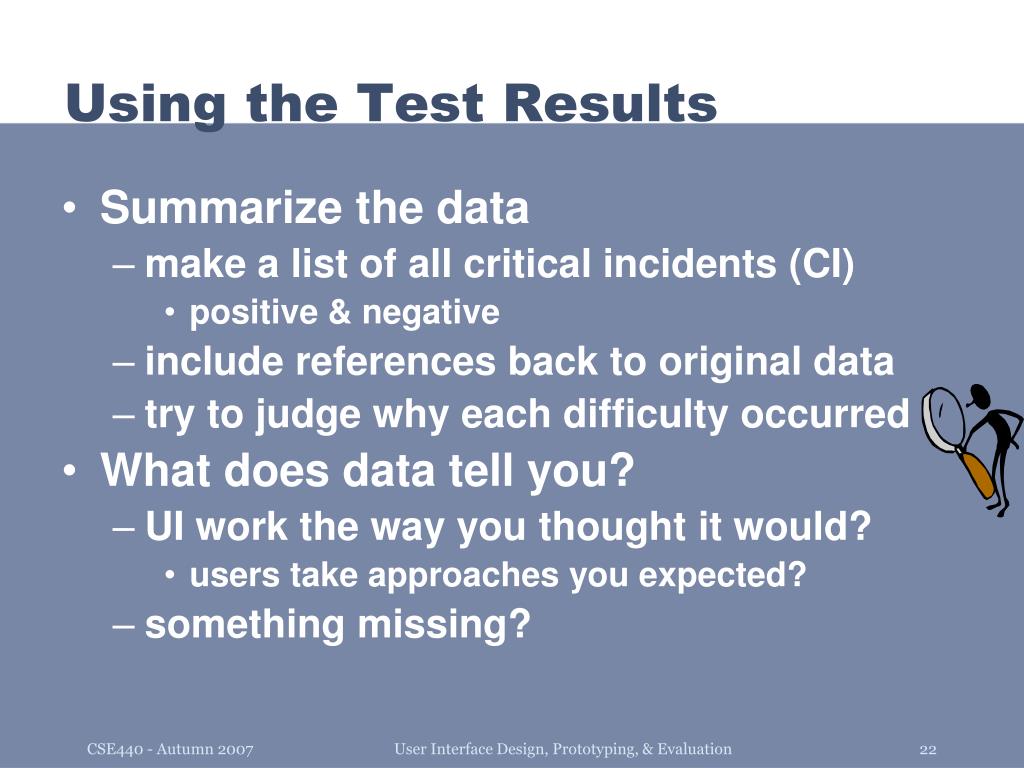 Using the Test Results

• Summarize the data
– make a list of all critical incidents (CI)
• positive & negative
– include references back to original data
– try to judge why each difficulty occurred
• What does data tell you?
– UI work the way you thought it would?
• users take approaches you expected?
– something missing?

CSE440 - Autumn 2007 User Interface Design, Prototyping, & Evaluation 22